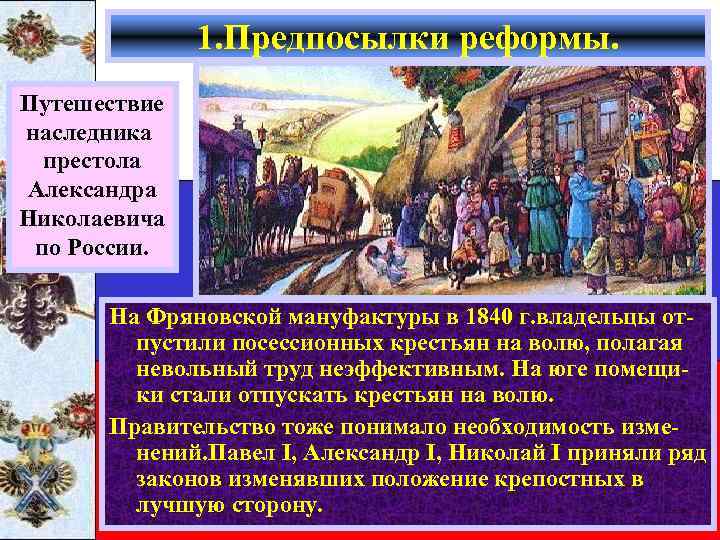 1.Предпосылки реформы.

Путешествие наследника престола Александра Николаевича по России.

На Фряновской мануфактуры в 1840 г.владельцы отпустили посессионных крестьян на волю, полагая невольный труд неэффективным. На юге помещики стали отпускать крестьян на волю.

Правительство тоже понимало необходимость изменений.Павел I, Александр I, Николай I приняли ряд законов изменявших положение крепостных в лучшую сторону.